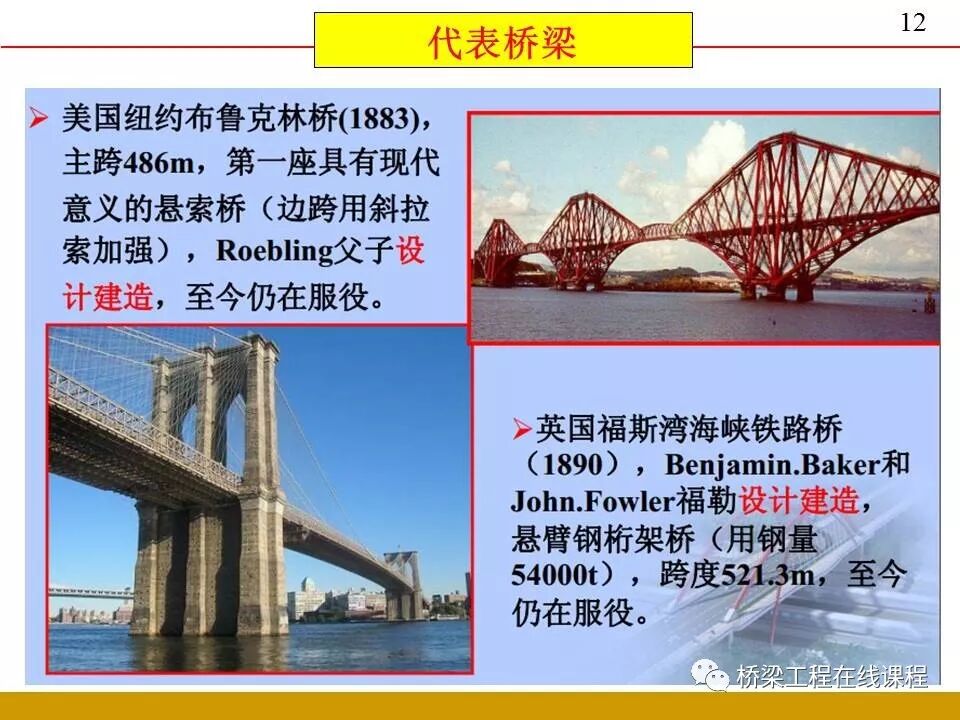 代表桥梁

12

➢ 美国纽约布鲁克林桥(1883)，主跨486m，第一座具有现代意义的悬索桥（边跨用斜拉索加强），Roebling父子设计建造，至今仍在服役。

➢ 英国福斯湾海峡铁路桥（1890），Benjamin.Baker和John.Fowler福勒设计建造，悬臂钢桁架桥（用钢量54000t），跨度521.3m，至今仍在服役。

桥梁工程在线课程